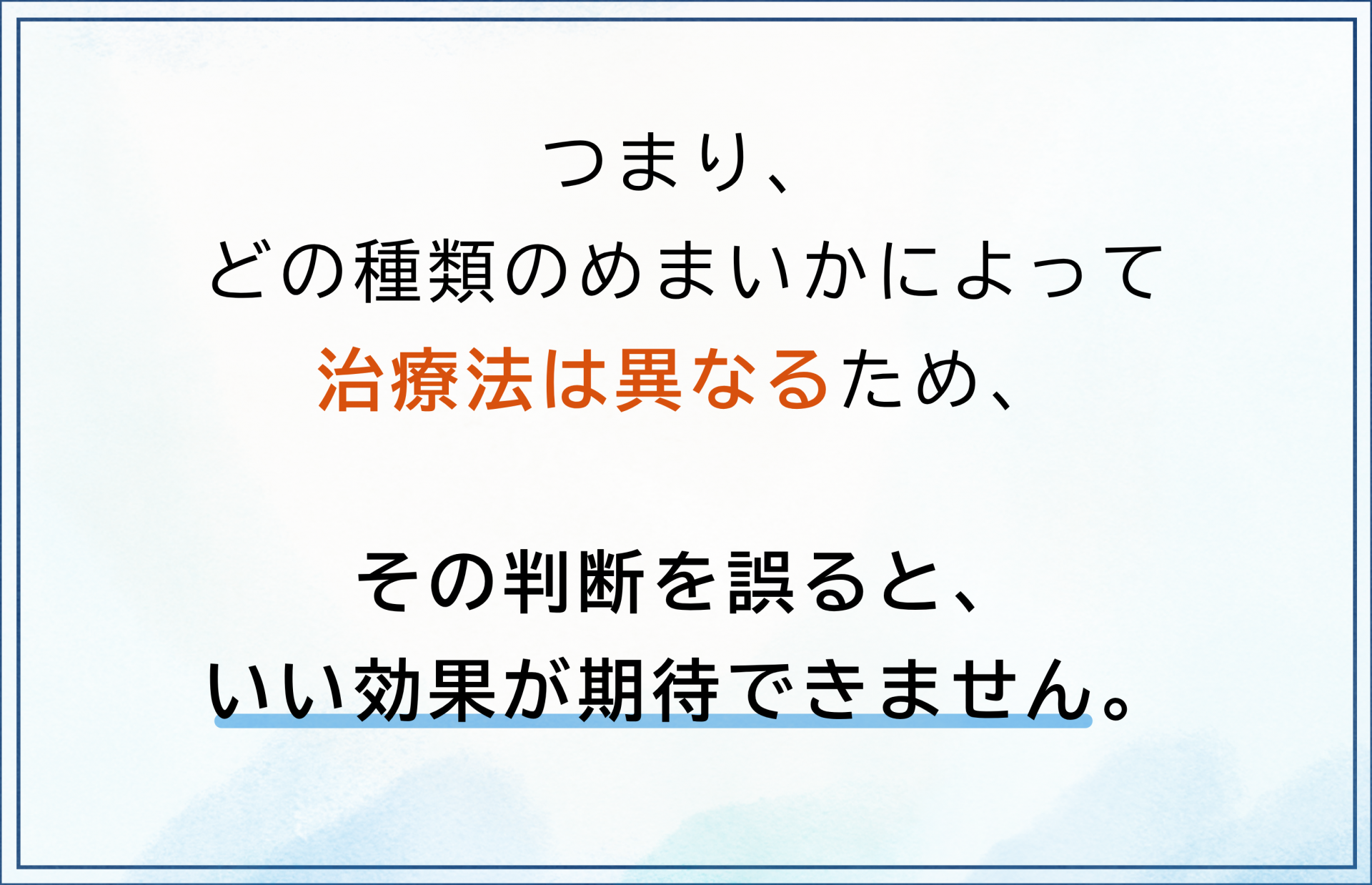 つまり、
どの種類のめまいかによって
治療法は異なるため、

その判断を誤ると、
いい効果が期待できません。